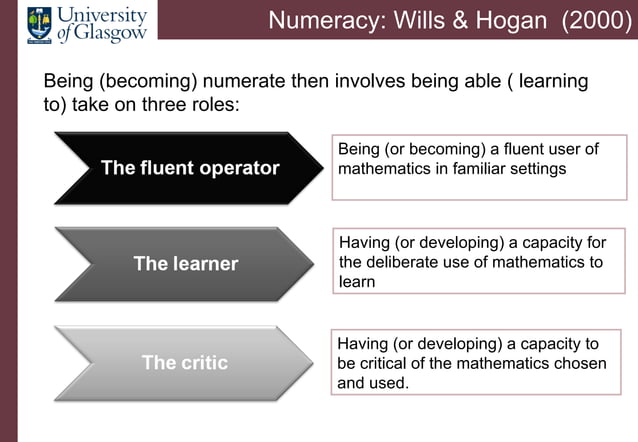 University of Glasgow

Numeracy: Wills & Hogan (2000)

Being (becoming) numerate then involves being able ( learning to) take on three roles:

The fluent operator

Being (or becoming) a fluent user of mathematics in familiar settings

The learner

Having (or developing) a capacity for the deliberate use of mathematics to learn

The critic

Having (or developing) a capacity to be critical of the mathematics chosen and used.